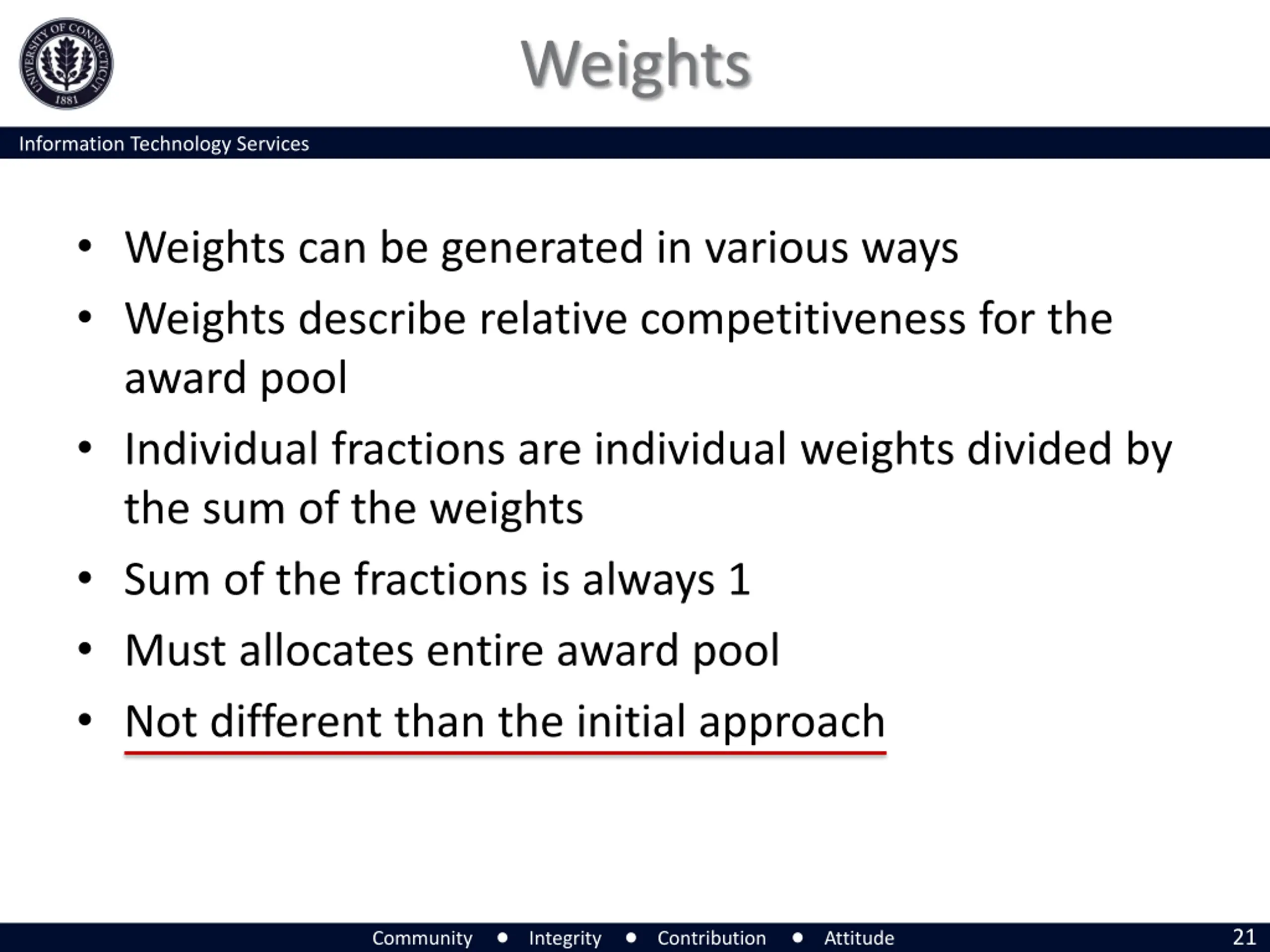 UNIVERSITY OF CONNECTICUT 1881

Weights

Information Technology Services

• Weights can be generated in various ways
• Weights describe relative competitiveness for the award pool
• Individual fractions are individual weights divided by the sum of the weights
• Sum of the fractions is always 1
• Must allocates entire award pool
• Not different than the initial approach

Community • Integrity • Contribution • Attitude

21